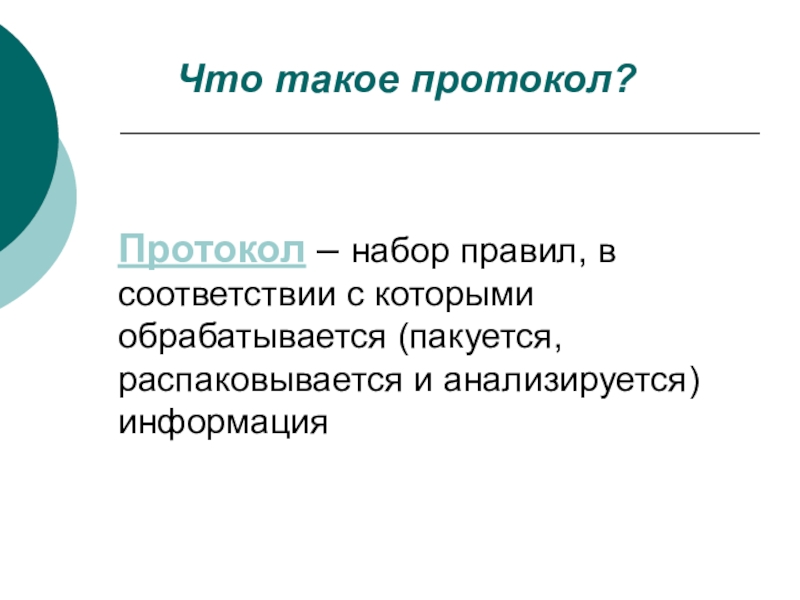 Что такое протокол?

Протокол – набор правил, в соответствии с которыми обрабатывается (пакуется, распаковывается и анализируется) информация